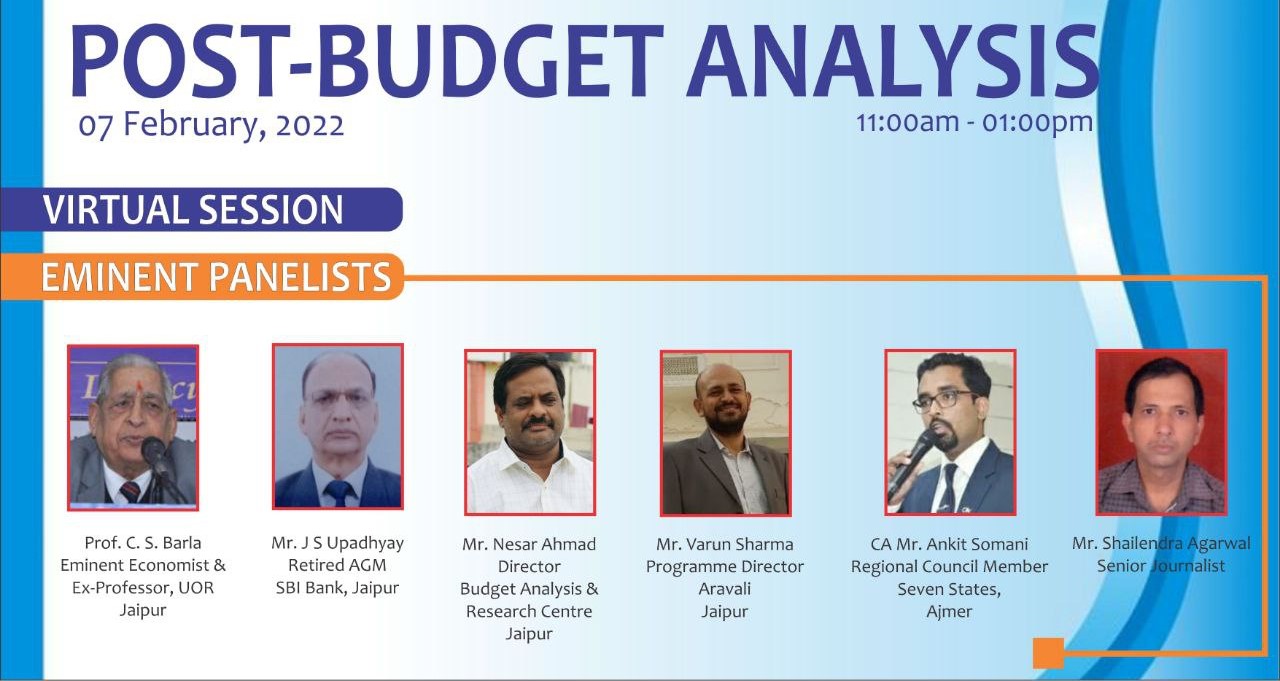 POST-BUDGET ANALYSIS

07 February, 2022

11:00am - 01:00pm

VIRTUAL SESSION

EMINENT PANELISTS

Prof. C. S. Barla
Eminent Economist &
Ex-Professor, UOR
Jaipur

Mr. J S Upadhyay
Retired AGM
SBI Bank, Jaipur

Mr. Nesar Ahmad
Director
Budget Analysis &
Research Centre
Jaipur

Mr. Varun Sharma
Programme Director
Aravali
Jaipur

CA Mr. Ankit Somani
Regional Council Member
Seven States,
Ajmer

Mr. Shailendra Agarwal
Senior Journalist